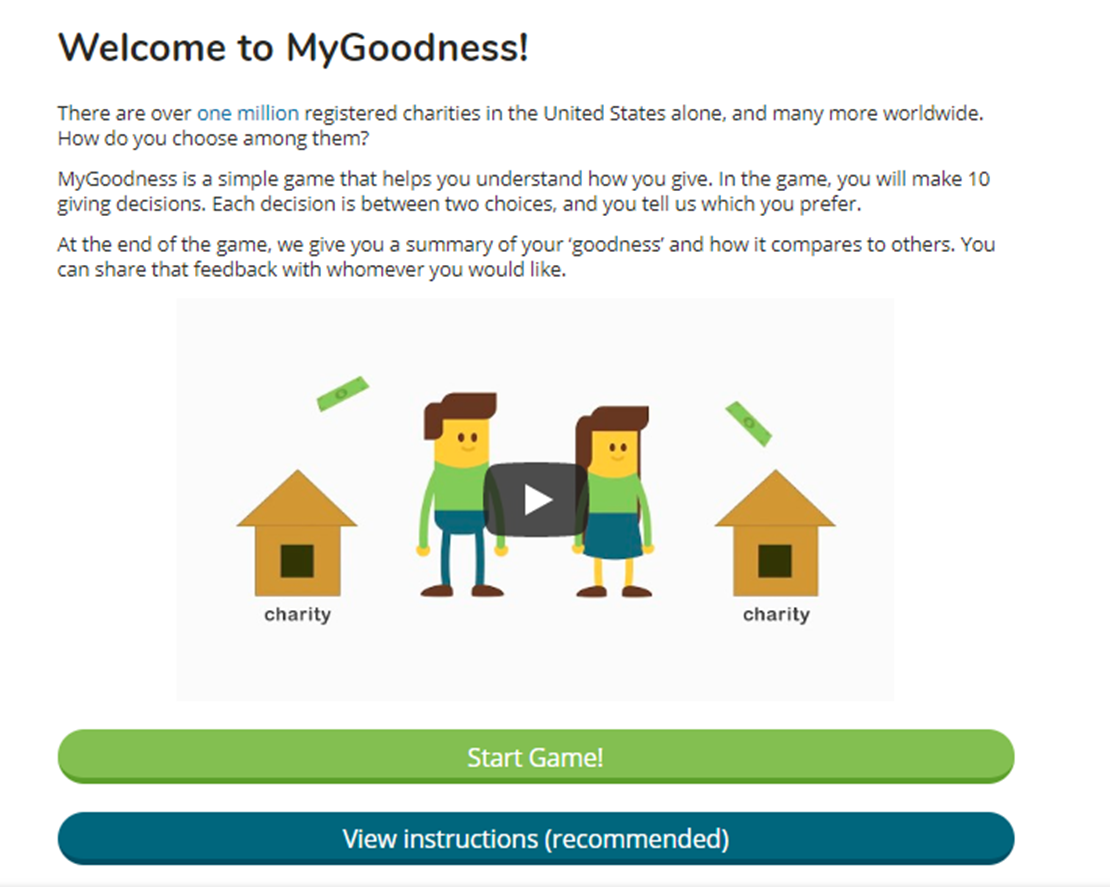 Welcome to MyGoodness!

There are over one million registered charities in the United States alone, and many more worldwide. How do you choose among them?

MyGoodness is a simple game that helps you understand how you give. In the game, you will make 10 giving decisions. Each decision is between two choices, and you tell us which you prefer.

At the end of the game, we give you a summary of your 'goodness' and how it compares to others. You can share that feedback with whomever you would like.

charity

charity

Start Game!

View instructions (recommended)